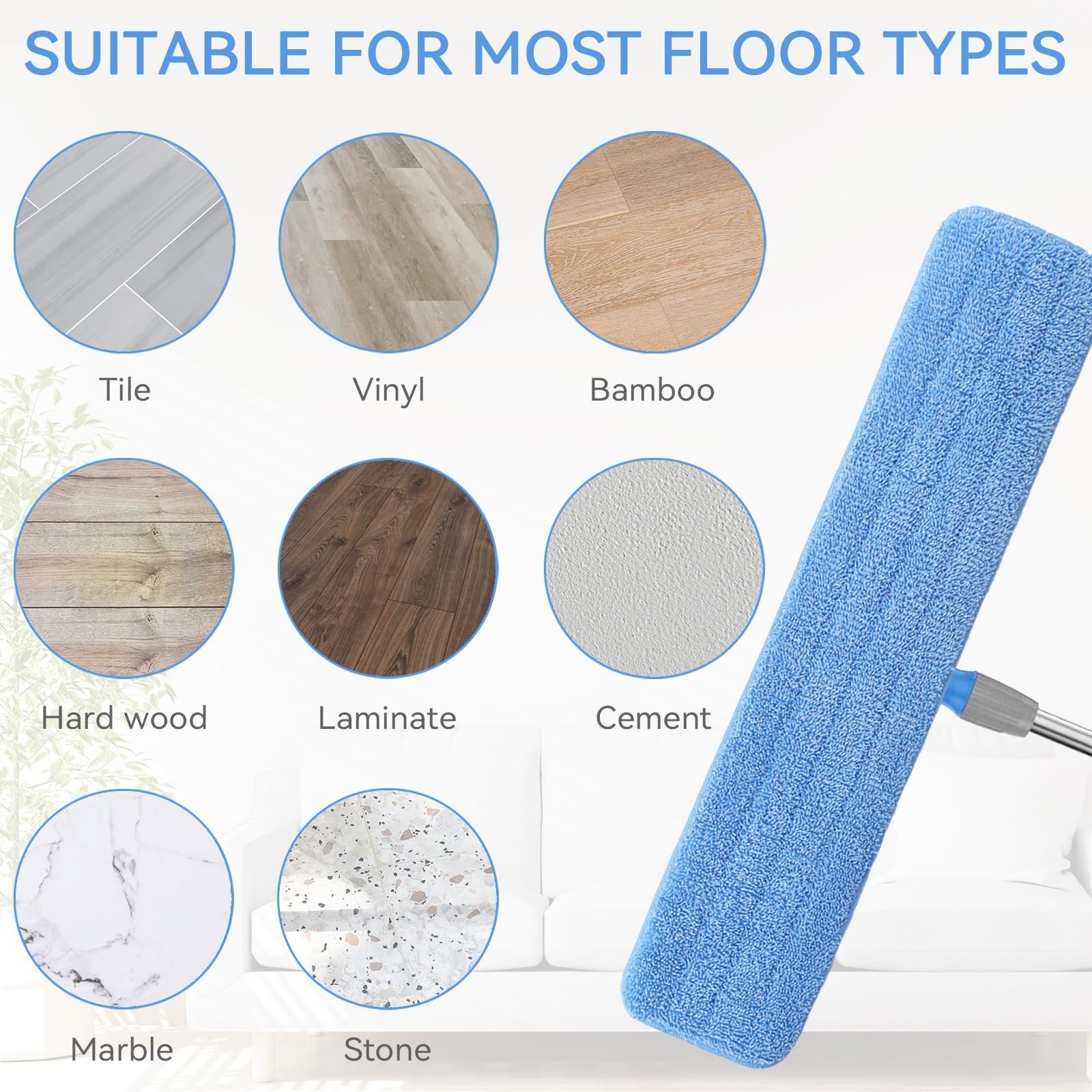 SUITABLE FOR MOST FLOOR TYPES

Tile

Vinyl

Bamboo

Hard wood

Laminate

Cement

Marble

Stone